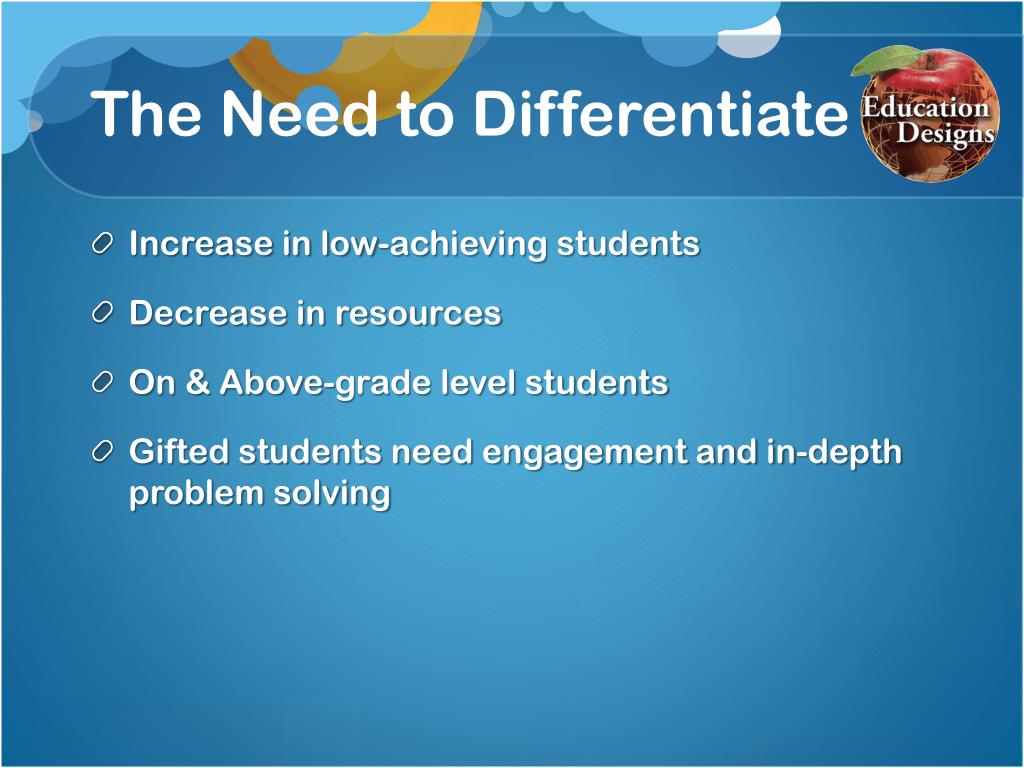 The Need to Differentiate

Education Designs

Increase in low-achieving students

Decrease in resources

On & Above-grade level students

Gifted students need engagement and in-depth problem solving